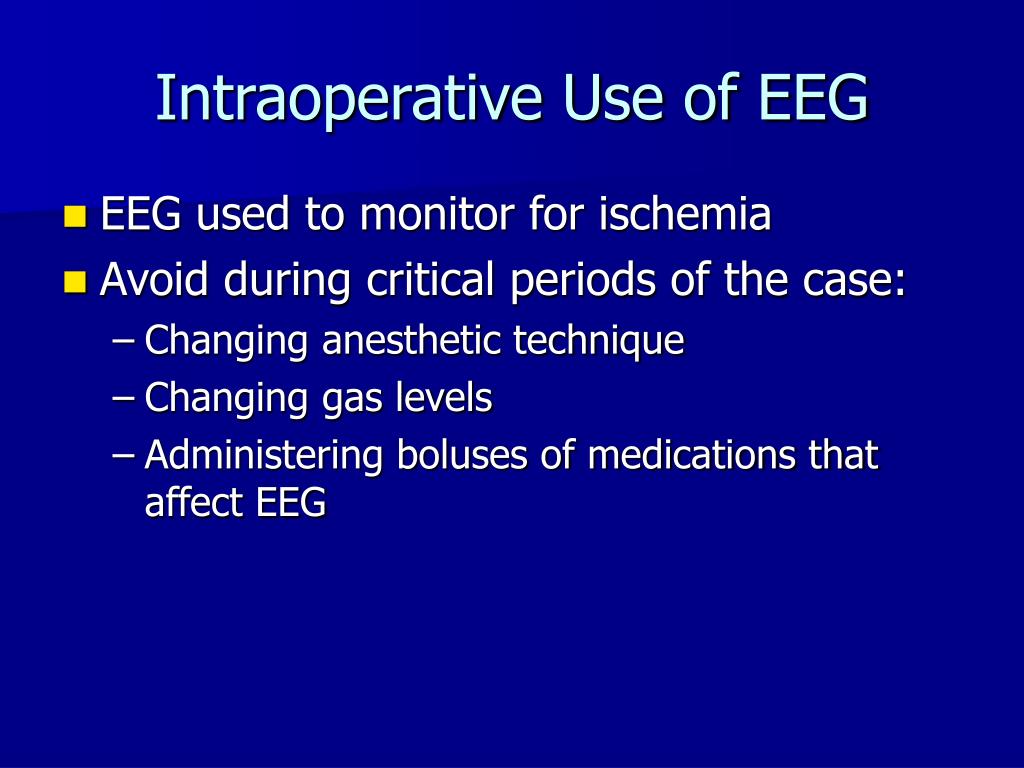 Intraoperative Use of EEG

- EEG used to monitor for ischemia
- Avoid during critical periods of the case:
  – Changing anesthetic technique
  – Changing gas levels
  – Administering boluses of medications that affect EEG